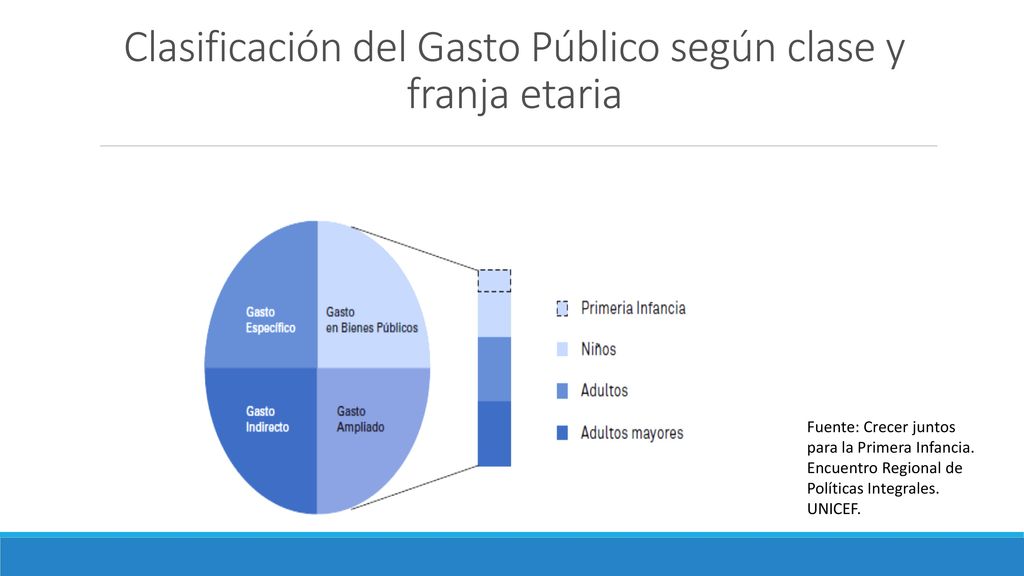 Clasificación del Gasto Público según clase y franja etaria

Gasto Específico

Gasto en Bienes Públicos

Gasto Indirecto

Gasto Ampliado

Primeria Infancia

Niños

Adultos

Adultos mayores

Fuente: Crecer juntos para la Primera Infancia. Encuentro Regional de Políticas Integrales. UNICEF.